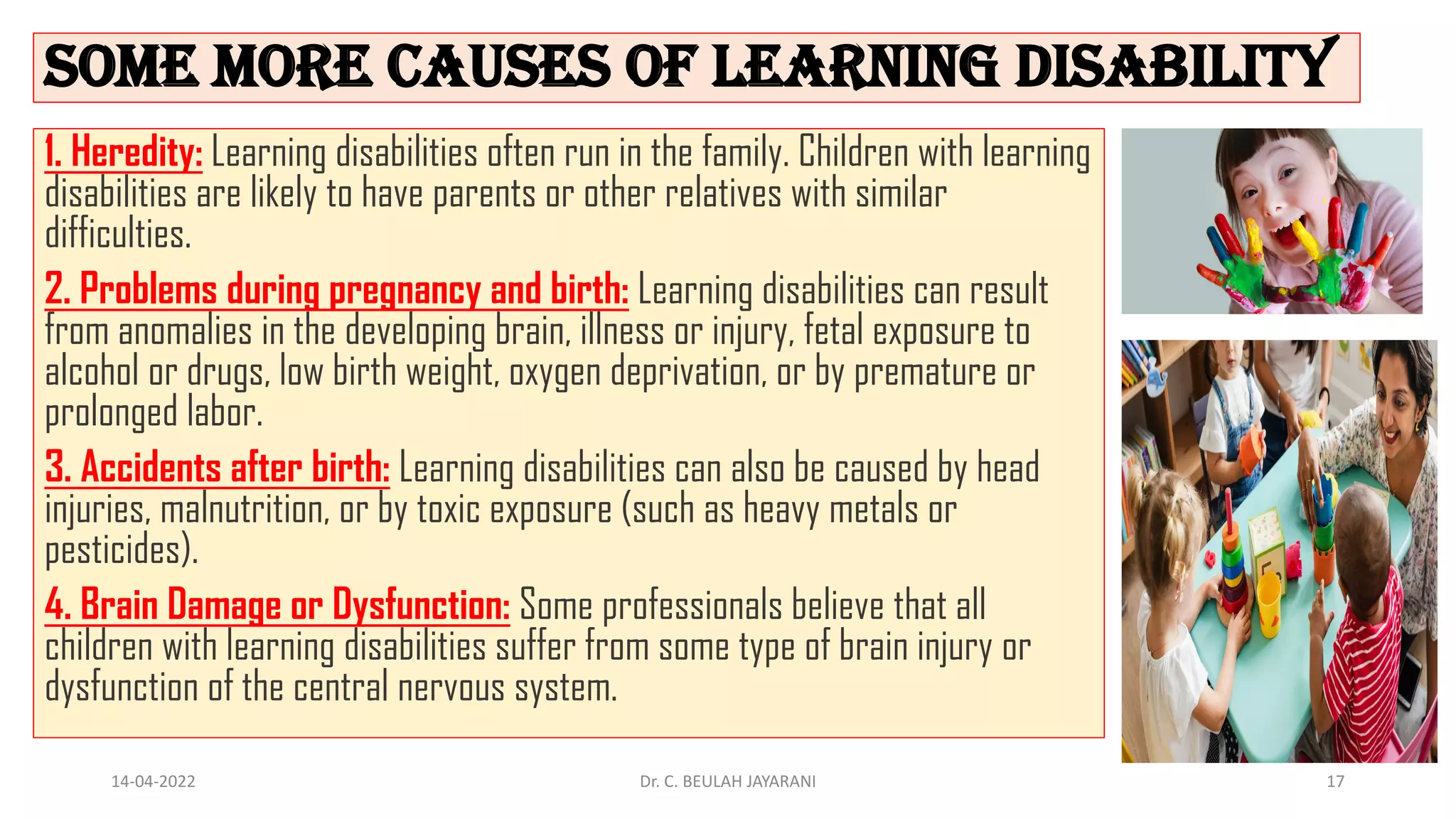 SOME MORE CAUSES OF LEARNING DISABILITY

1. Heredity: Learning disabilities often run in the family. Children with learning disabilities are likely to have parents or other relatives with similar difficulties.

2. Problems during pregnancy and birth: Learning disabilities can result from anomalies in the developing brain, illness or injury, fetal exposure to alcohol or drugs, low birth weight, oxygen deprivation, or by premature or prolonged labor.

3. Accidents after birth: Learning disabilities can also be caused by head injuries, malnutrition, or by toxic exposure (such as heavy metals or pesticides).

4. Brain Damage or Dysfunction: Some professionals believe that all children with learning disabilities suffer from some type of brain injury or dysfunction of the central nervous system.

14-04-2022

Dr. C. BEULAH JAYARANI

17